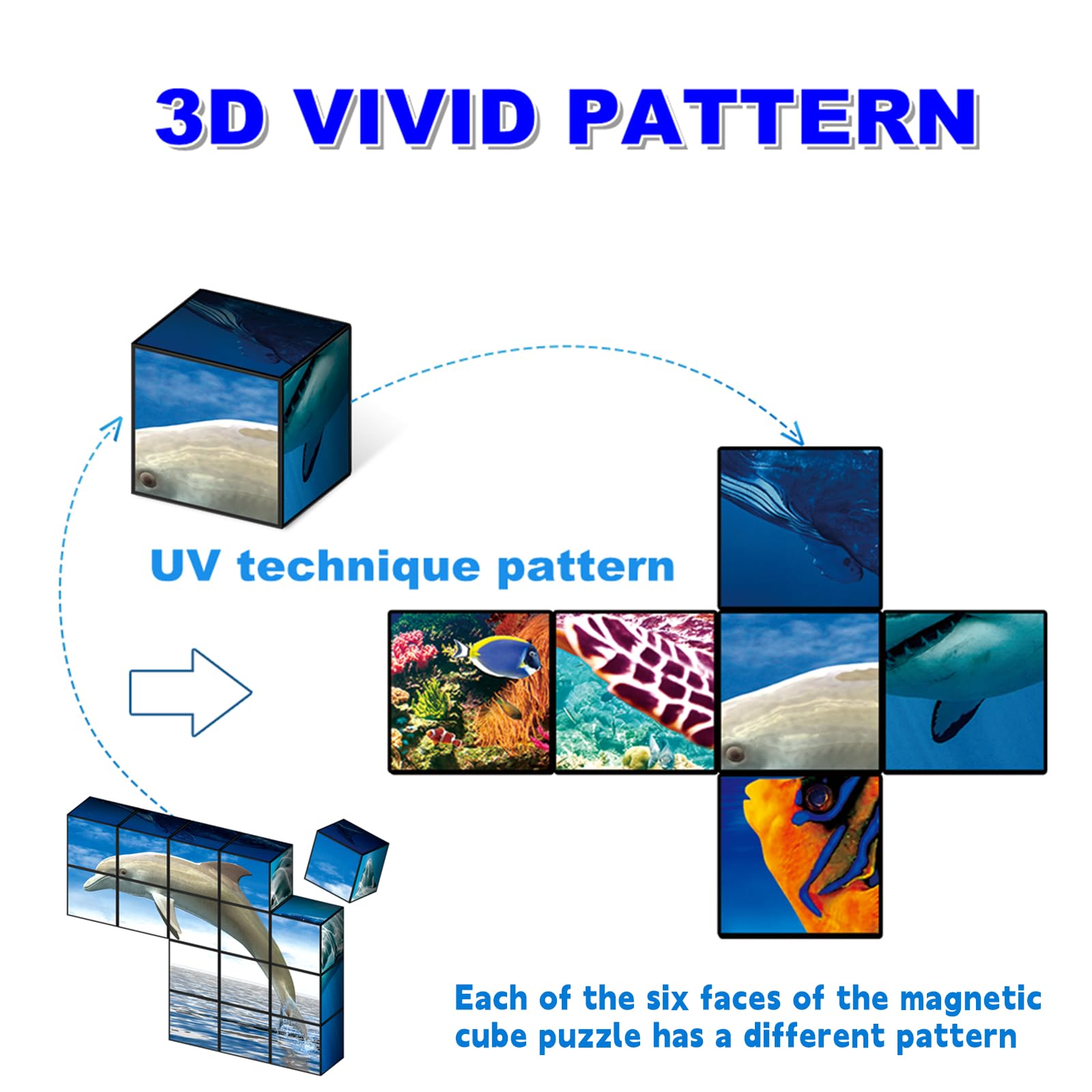 3D VIVID PATTERN

UV technique pattern

Each of the six faces of the magnetic cube puzzle has a different pattern